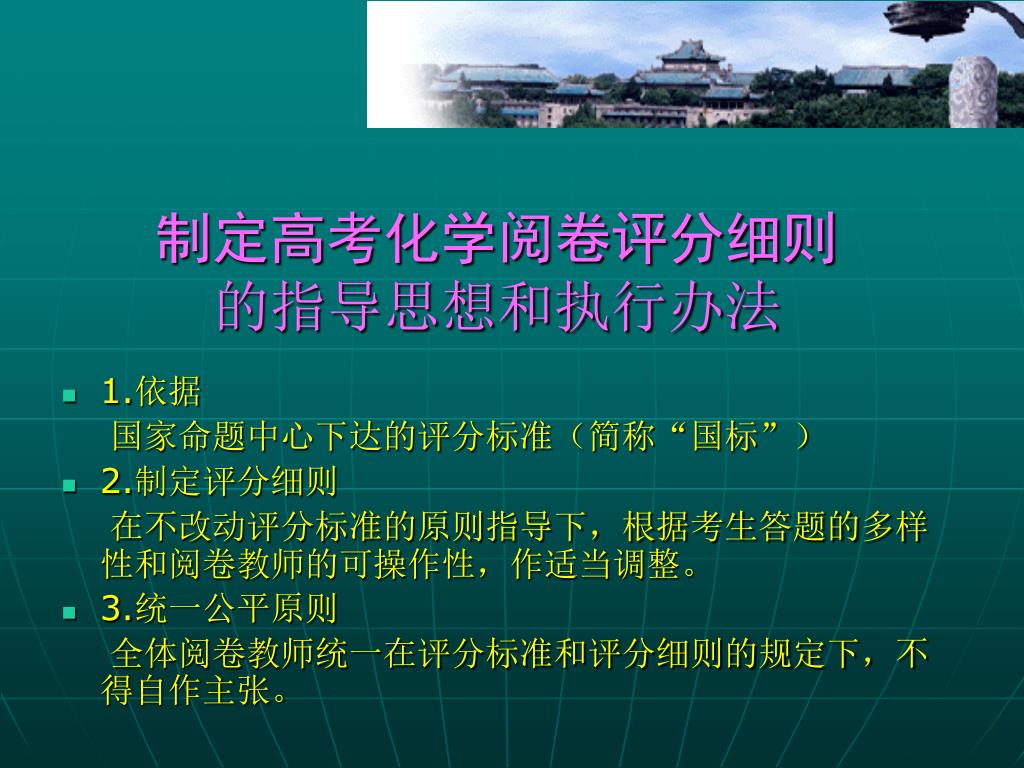 制定高考化学阅卷评分细则
的指导思想和执行办法

1.依据

国家命题中心下达的评分标准（简称“国标”）

2.制定评分细则

在不改动评分标准的原则指导下，根据考生答题的多样性和阅卷教师的可操作性，作适当调整。

3.统一公平原则

全体阅卷教师统一在评分标准和评分细则的规定下，不得自作主张。